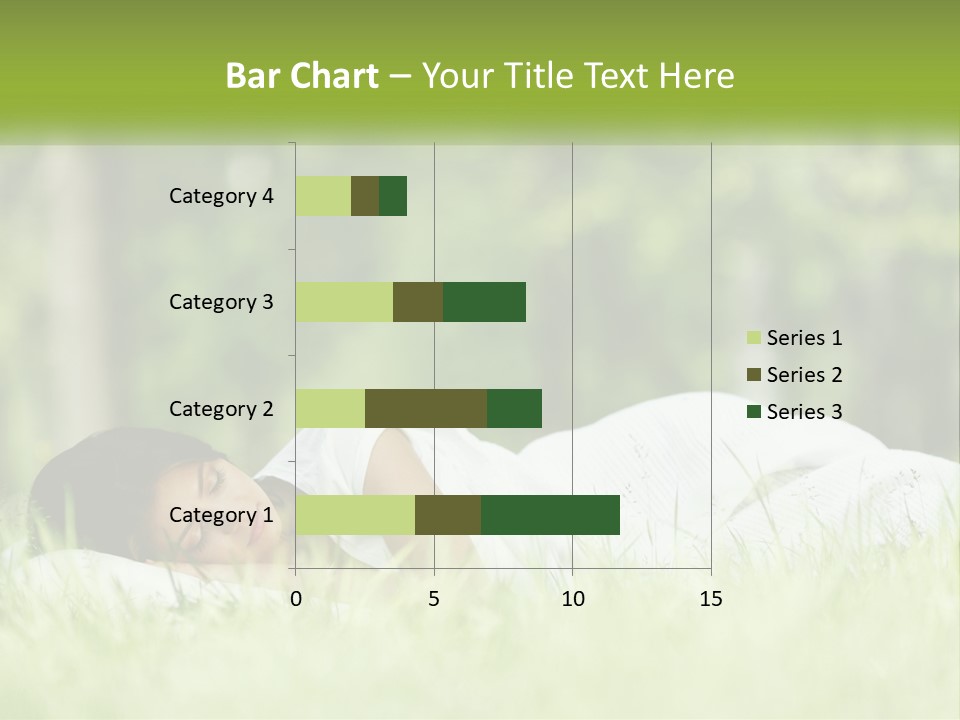 Bar Chart – Your Title Text Here

Category 4
Category 3
Category 2
Category 1

0
5
10
15

Series 1
Series 2
Series 3